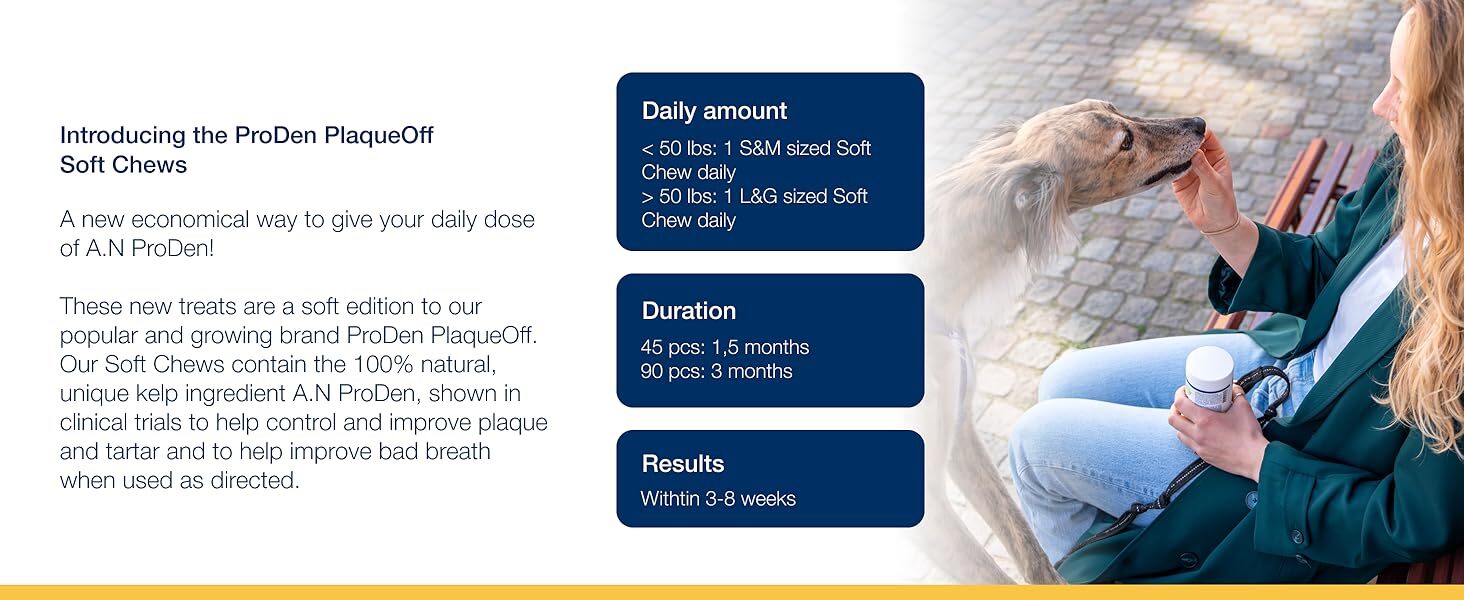 Introducing the ProDen PlaqueOff Soft Chews

A new economical way to give your daily dose of A.N ProDen!

These new treats are a soft edition to our popular and growing brand ProDen PlaqueOff. Our Soft Chews contain the 100% natural, unique kelp ingredient A.N ProDen, shown in clinical trials to help control and improve plaque and tartar and to help improve bad breath when used as directed.

Daily amount
< 50 lbs: 1 S&M sized Soft Chew daily
> 50 lbs: 1 L&G sized Soft Chew daily

Duration
45 pcs: 1,5 months
90 pcs: 3 months

Results
Withtin 3-8 weeks